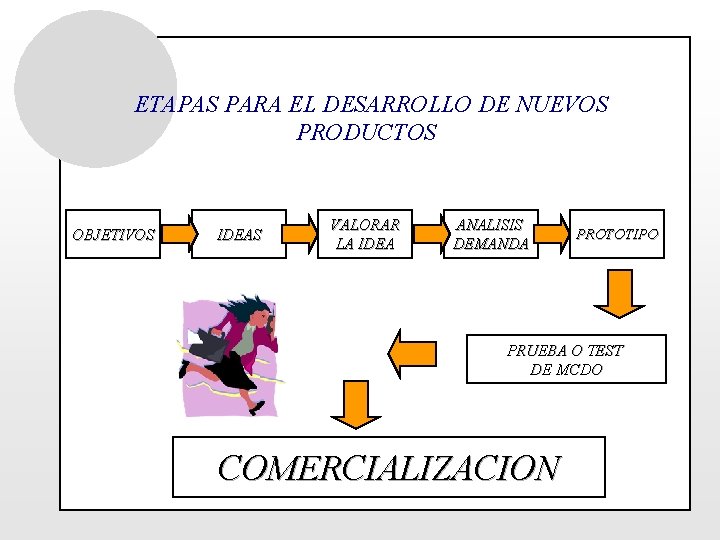 ETAPAS PARA EL DESARROLLO DE NUEVOS PRODUCTOS

OBJETIVOS

IDEAS

VALORAR LA IDEA

ANALISIS DEMANDA

PROTOTIPO

PRUEBA O TEST DE MCDO

COMERCIALIZACION